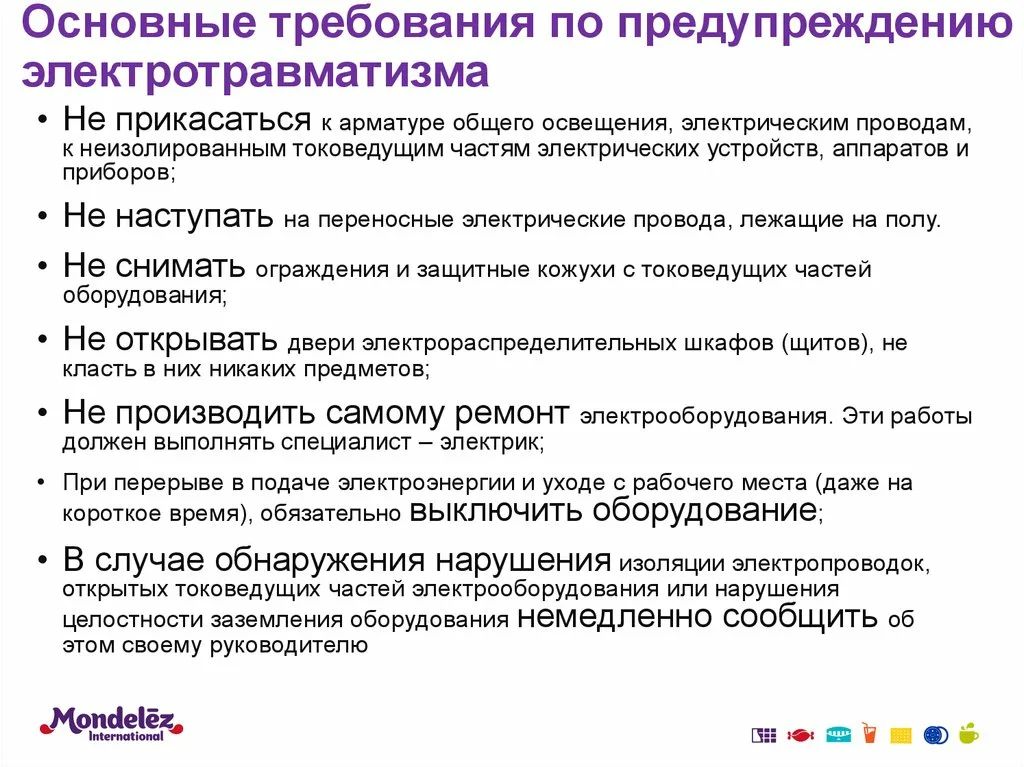 Основные требования по предупреждению электротравматизма

• Не прикасаться к арматуре общего освещения, электрическим проводам, к неизолированным токоведущим частям электрических устройств, аппаратов и приборов;

• Не наступать на переносные электрические провода, лежащие на полу.

• Не снимать ограждения и защитные кожухи с токоведущих частей оборудования;

• Не открывать двери электрораспределительных шкафов (щитов), не класть в них никаких предметов;

• Не производить самому ремонт электрооборудования. Эти работы должен выполнять специалист – электрик;

• При перерыве в подаче электроэнергии и уходе с рабочего места (даже на короткое время), обязательно выключить оборудование;

• В случае обнаружения нарушения изоляции электропроводок, открытых токоведущих частей электрооборудования или нарушения целостности заземления оборудования немедленно сообщить об этом своему руководителю

Mondelēz International